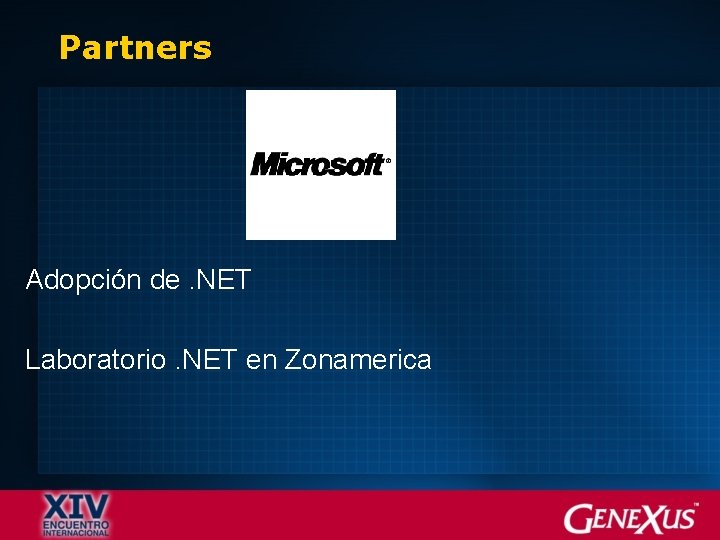 Partners

Microsoft®

Adopción de .NET

Laboratorio .NET en Zonamerica

XIV
ENCUENTRO
INTERNACIONAL

GENEXUS™